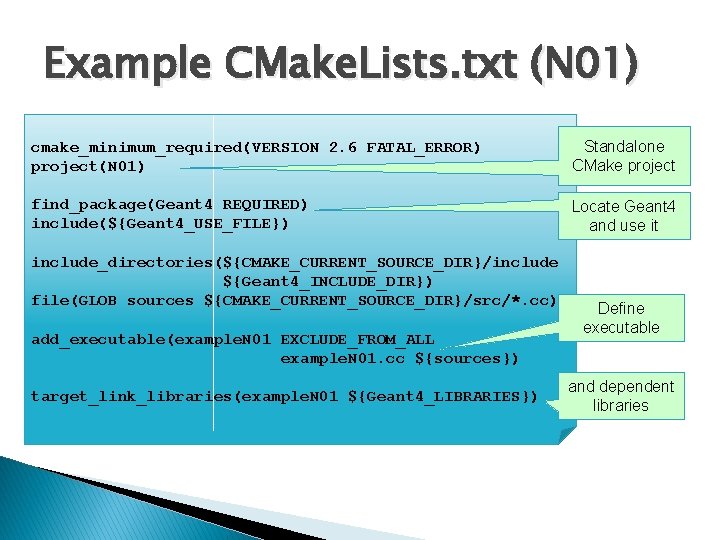 Example CMakeLists.txt (N01)

cmake_minimum_required(VERSION 2.6 FATAL_ERROR)
project(N01)

find_package(Geant4 REQUIRED)
include(${Geant4_USE_FILE})

include_directories(${CMAKE_CURRENT_SOURCE_DIR}/include
${Geant4_INCLUDE_DIR})
file(GLOB sources ${CMAKE_CURRENT_SOURCE_DIR}/src/*.cc)

add_executable(exampleN01 EXCLUDE_FROM_ALL
exampleN01.cc ${sources})

target_link_libraries(exampleN01 ${Geant4_LIBRARIES})

Standalone CMake project

Locate Geant4 and use it

Define executable

and dependent libraries